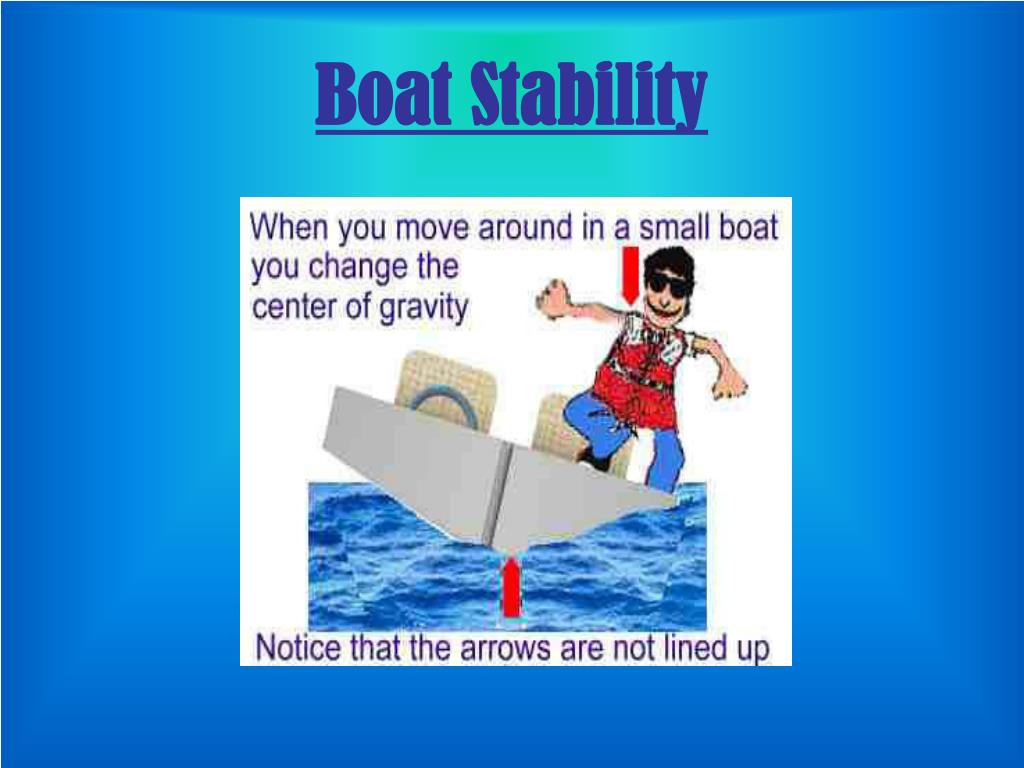 Boat Stability

When you move around in a small boat you change the center of gravity

Notice that the arrows are not lined up